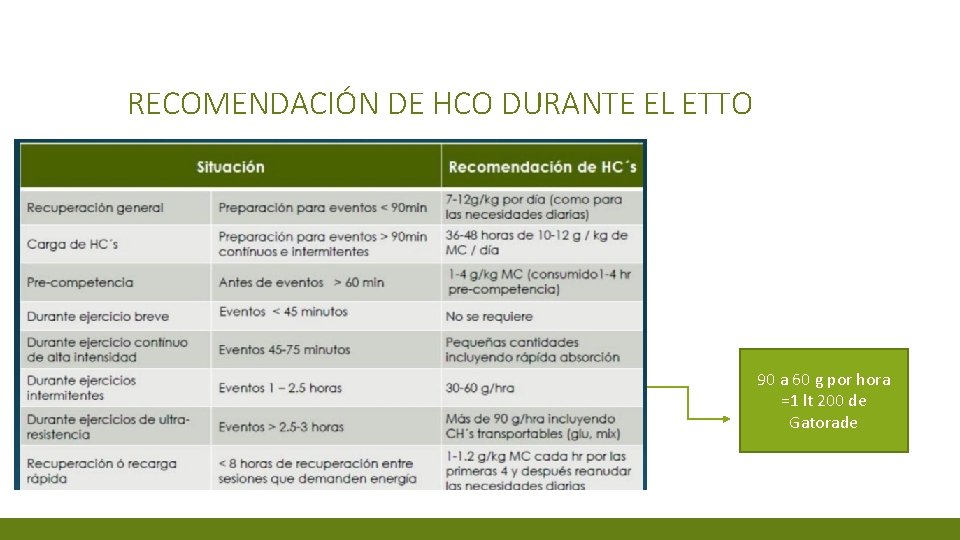 RECOMENDACIÓN DE HCO DURANTE EL ETTO

| Situación | | Recomendación de HC´s |
|---|---|---|
| Recuperación general | Preparación para eventos < 90min | 7-12g/kg por día (como para las necesidades diarias) |
| Carga de HC´s | Preparación para eventos > 90min continuos e intermitentes | 36-48 horas de 10-12 g / kg de MC / día |
| Pre-competencia | Antes de eventos > 60 min | 1-4 g/kg MC (consumido1-4 hr pre-competencia) |
| Durante ejercicio breve | Eventos < 45 minutos | No se requiere |
| Durante ejercicio continuo de alta intensidad | Eventos 45-75 minutos | Pequeñas cantidades incluyendo rápida absorción |
| Durante ejercicios intermitentes | Eventos 1 – 2.5 horas | 30-60 g/hra |
| Durante ejercicios de ultra-resistencia | Eventos > 2.5-3 horas | Más de 90 g/hra incluyendo CH´s transportables (glu, mix) |
| Recuperación ó recarga rápida | < 8 horas de recuperación entre sesiones que demanden energía | 1-1.2 g/kg MC cada hr por las primeras 4 y después reanudar las necesidades diarias |

90 a 60 g por hora =1 lt 200 de Gatorade